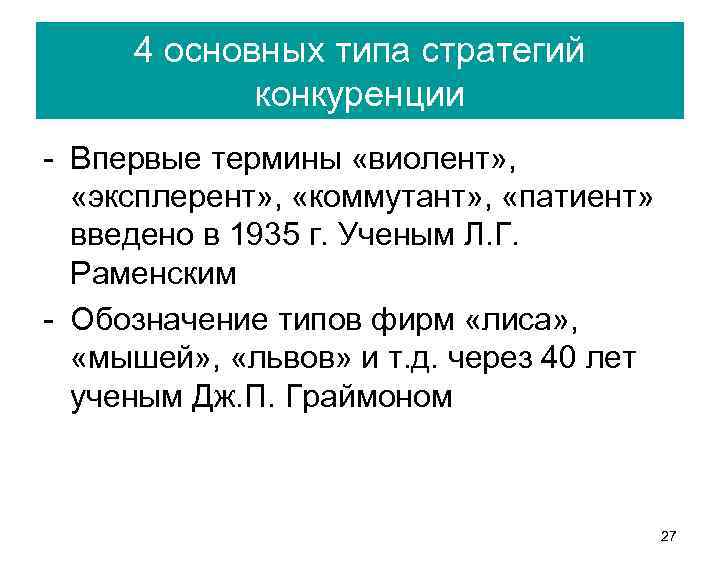 4 основных типа стратегий конкуренции

- Впервые термины «виолент», «эксплерент», «коммутант», «патиент» введено в 1935 г. Ученым Л.Г. Раменским

- Обозначение типов фирм «лиса», «мышей», «львов» и т.д. через 40 лет ученым Дж.П. Граймоном

27